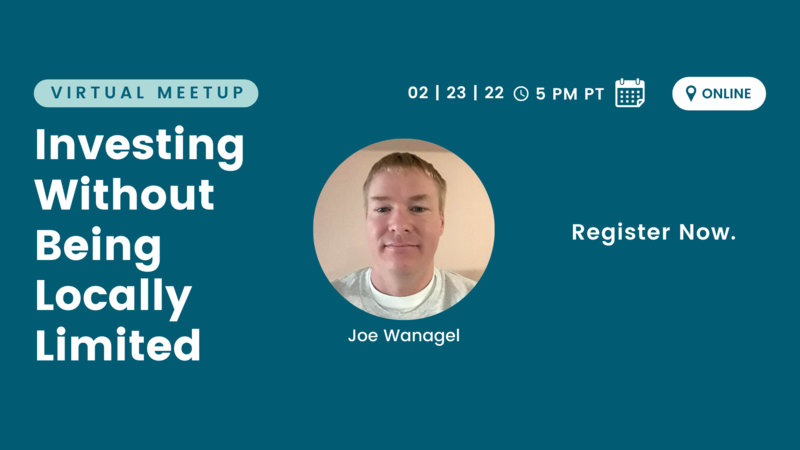 VIRTUAL MEETUP

02 | 23 | 22 5 PM PT

ONLINE

Investing Without Being Locally Limited

Joe Wanagel

Register Now.